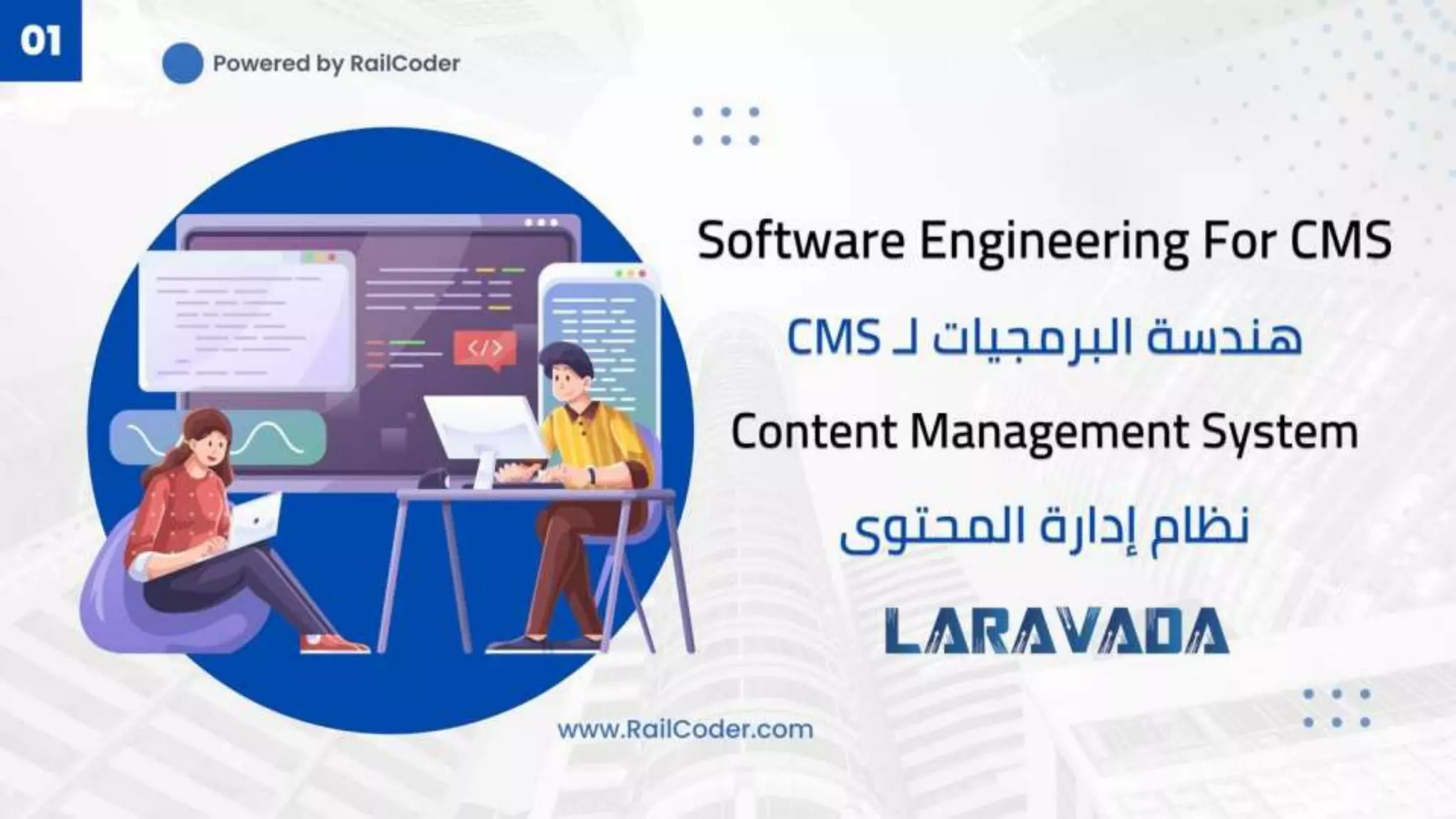 01

Powered by RailCoder

</>

Software Engineering For CMS

هندسة البرمجيات لـ CMS

Content Management System

نظام إدارة المحتوى

LARAVADA

www.RailCoder.com